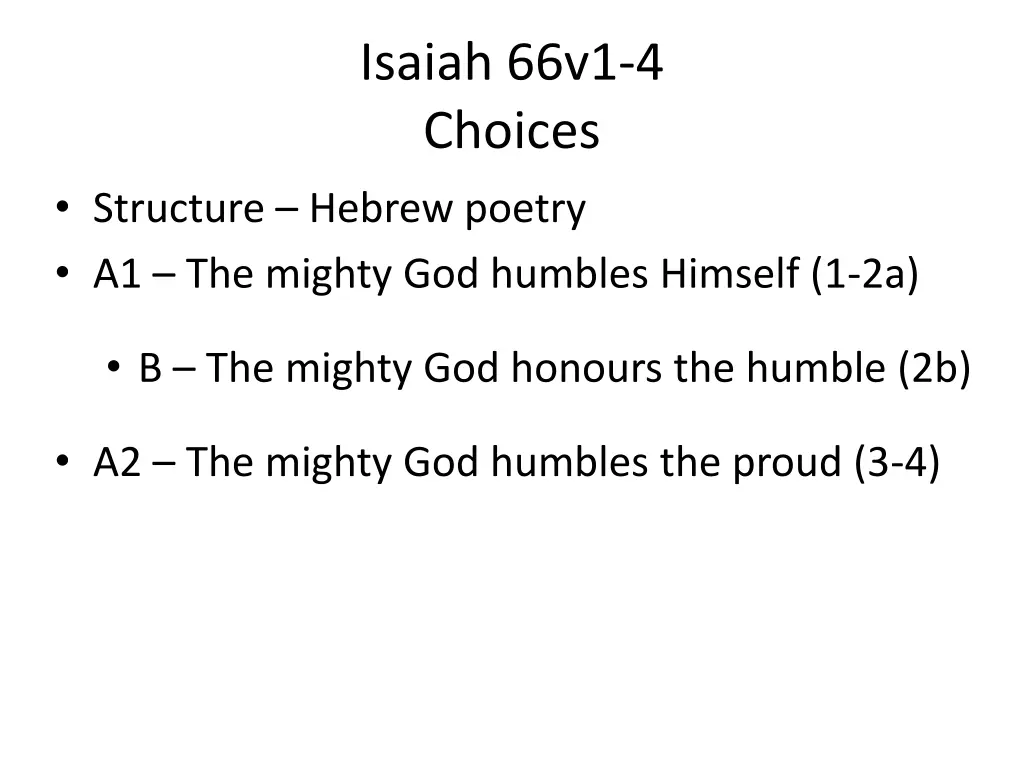 Isaiah 66v1-4
Choices

• Structure – Hebrew poetry
• A1 – The mighty God humbles Himself (1-2a)

• B – The mighty God honours the humble (2b)

• A2 – The mighty God humbles the proud (3-4)